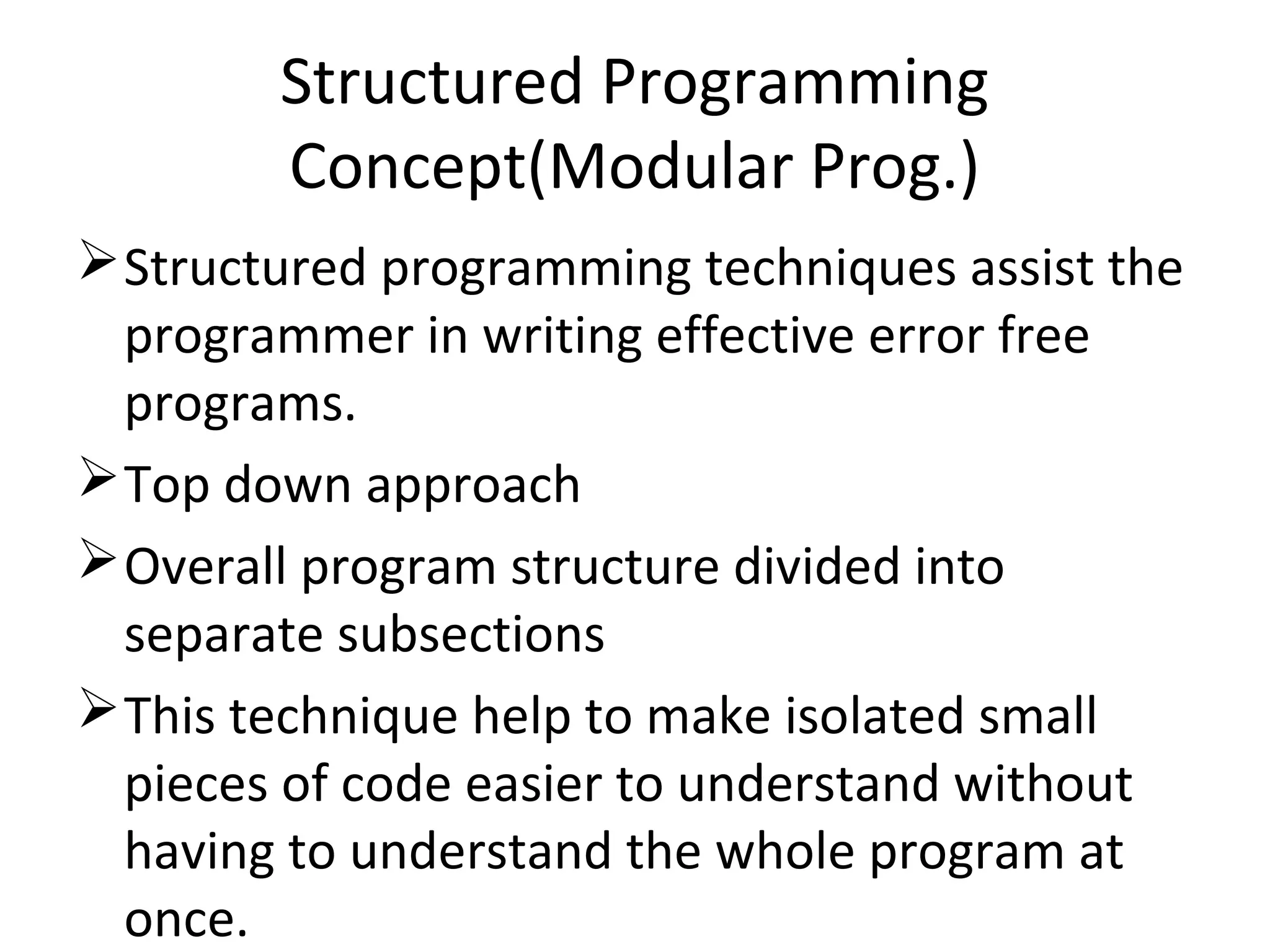 Structured Programming Concept(Modular Prog.)

➢ Structured programming techniques assist the programmer in writing effective error free programs.

➢ Top down approach

➢ Overall program structure divided into separate subsections

➢ This technique help to make isolated small pieces of code easier to understand without having to understand the whole program at once.